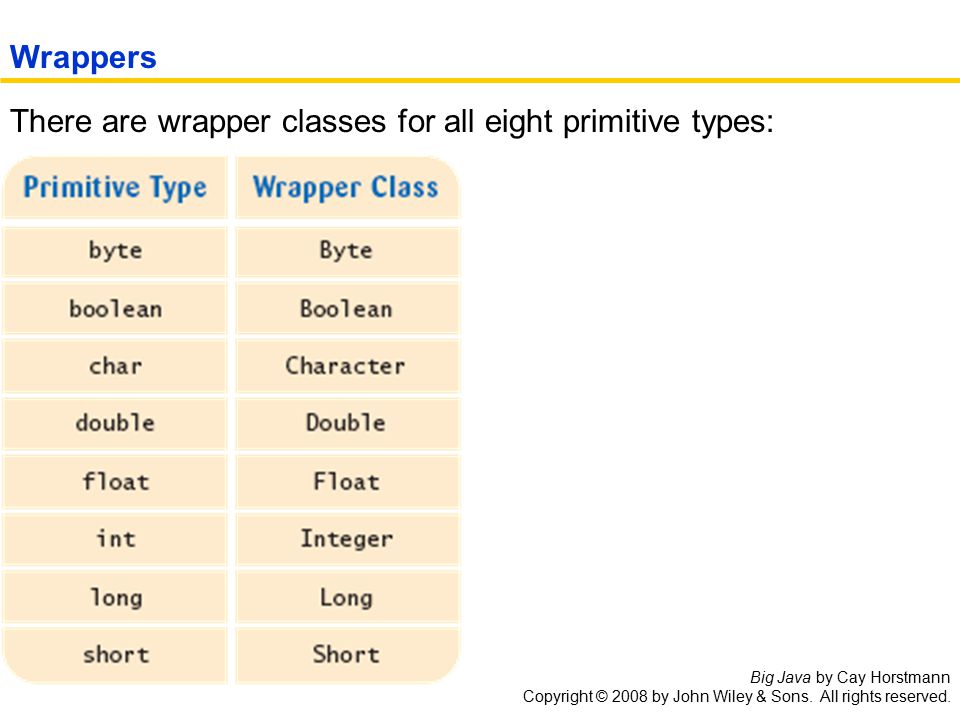 Wrappers

There are wrapper classes for all eight primitive types:

| Primitive Type | Wrapper Class |
|---|---|
| byte | Byte |
| boolean | Boolean |
| char | Character |
| double | Double |
| float | Float |
| int | Integer |
| long | Long |
| short | Short |

Big Java by Cay Horstmann
Copyright © 2008 by John Wiley & Sons. All rights reserved.